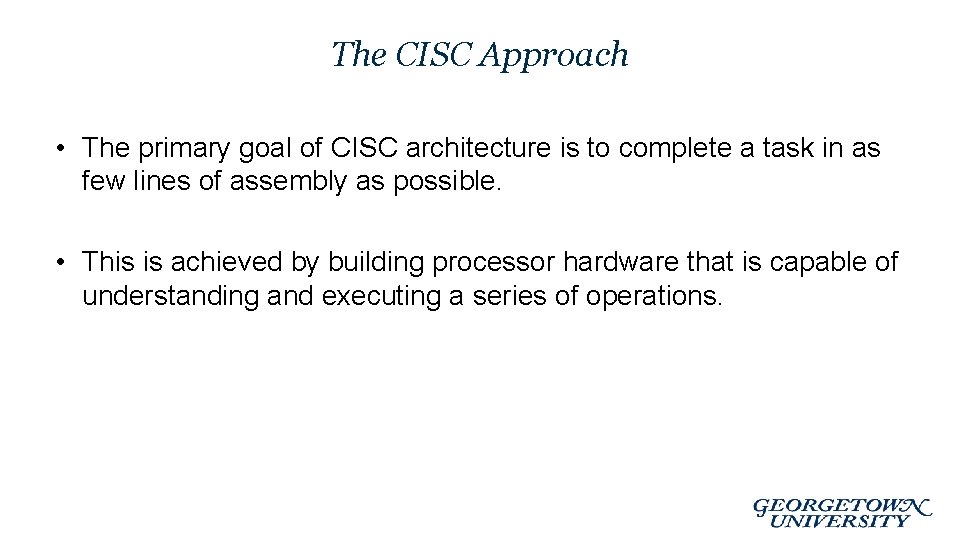 The CISC Approach

• The primary goal of CISC architecture is to complete a task in as few lines of assembly as possible.

• This is achieved by building processor hardware that is capable of understanding and executing a series of operations.

GEORGETOWN UNIVERSITY